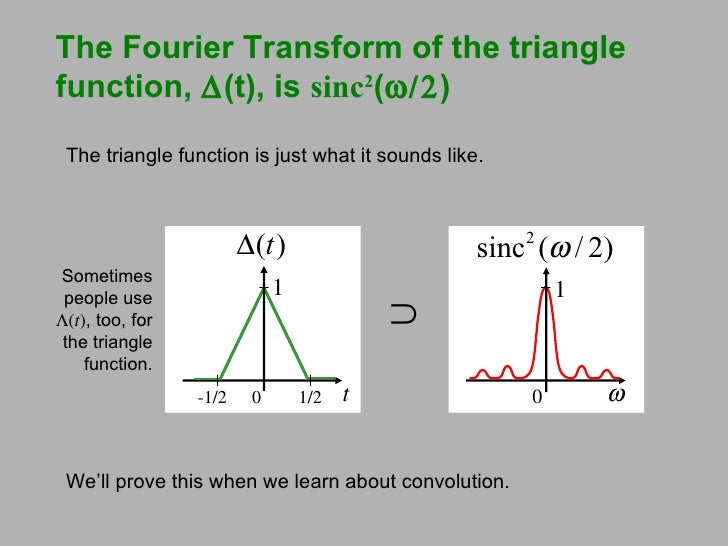 The Fourier Transform of the triangle function, $\Delta(t)$, is $\text{sinc}^2(\omega/2)$

The triangle function is just what it sounds like.

Sometimes people use $\Lambda(t)$, too, for the triangle function.

$\Delta(t)$

1

-1/2 0 1/2 $t$

$\supset$

$\text{sinc}^2(\omega/2)$

1

0 $\omega$

We'll prove this when we learn about convolution.